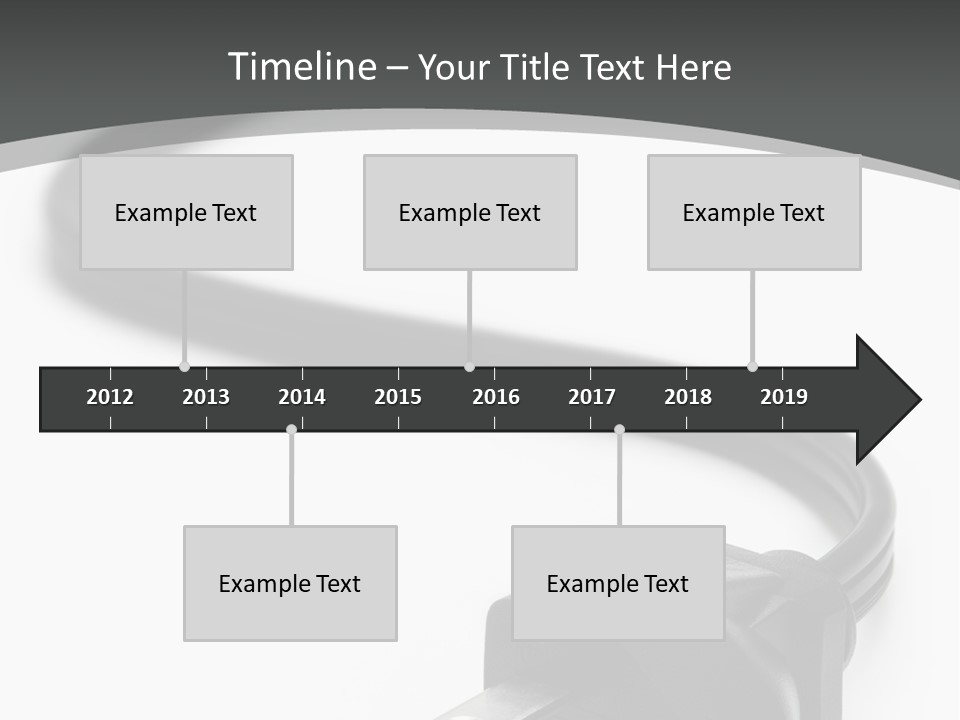 Timeline – Your Title Text Here

Example Text

Example Text

Example Text

2012 2013 2014 2015 2016 2017 2018 2019

Example Text

Example Text